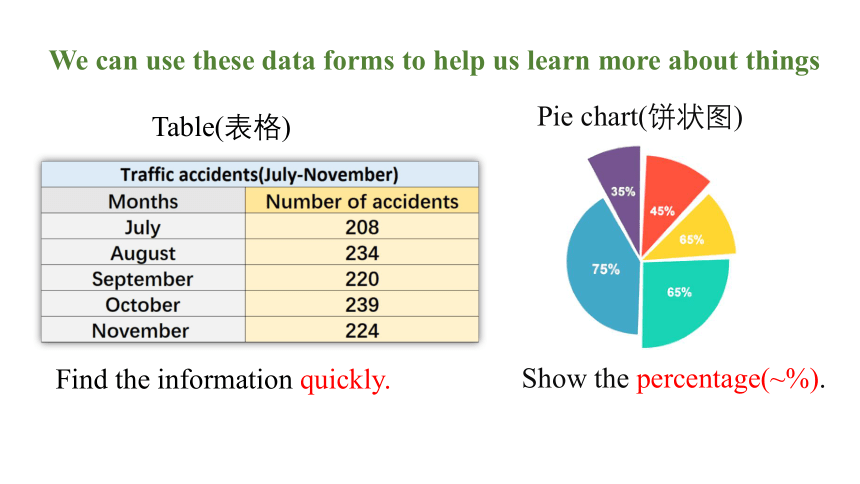 We can use these data forms to help us learn more about things

Table(表格)

| Traffic accidents(July-November) | |
|---|---|
| Months | Number of accidents |
| July | 208 |
| August | 234 |
| September | 220 |
| October | 239 |
| November | 224 |

Find the information quickly.

Pie chart(饼状图)

35%
45%
65%
75%
65%

Show the percentage(~%).